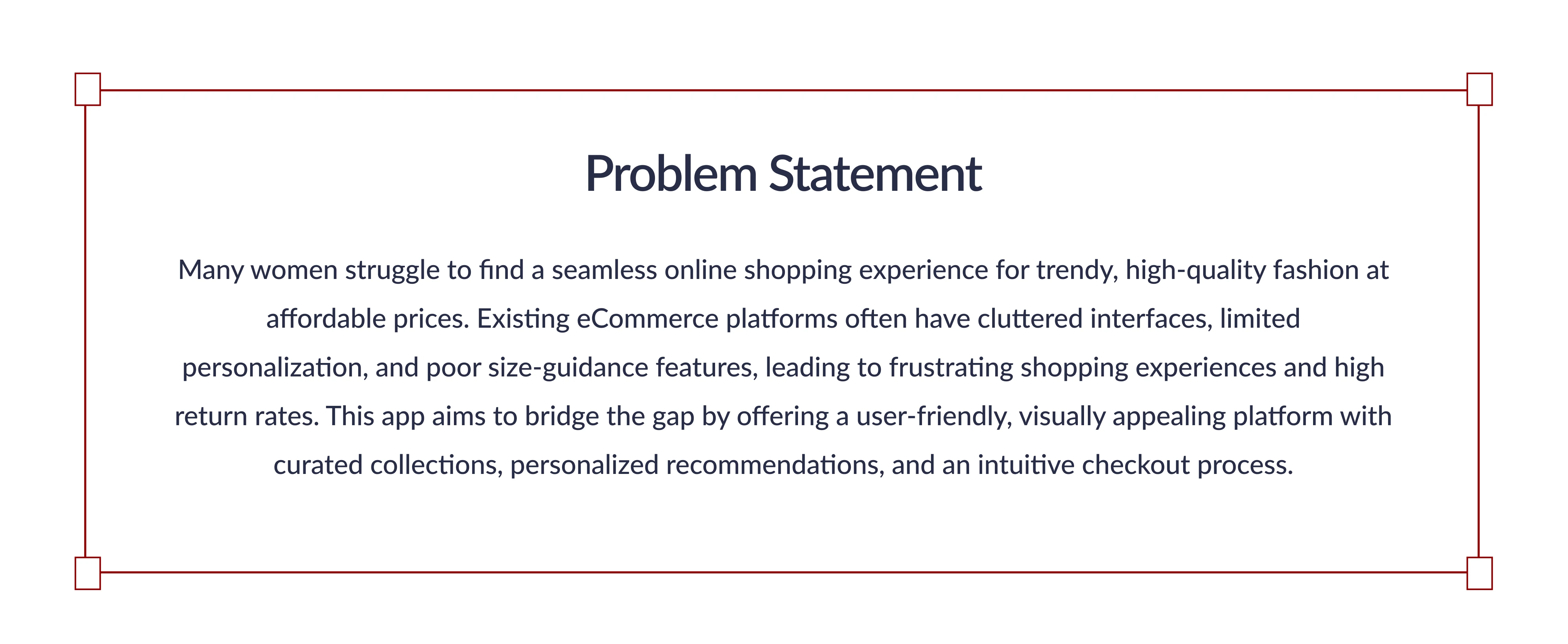 Problem Statement

Many women struggle to find a seamless online shopping experience for trendy, high-quality fashion at affordable prices. Existing eCommerce platforms often have cluttered interfaces, limited personalization, and poor size-guidance features, leading to frustrating shopping experiences and high return rates. This app aims to bridge the gap by offering a user-friendly, visually appealing platform with curated collections, personalized recommendations, and an intuitive checkout process.